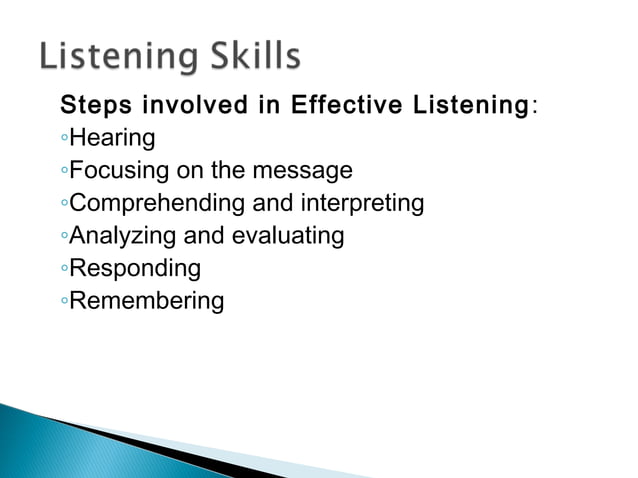 Listening Skills

Steps involved in Effective Listening:

◦Hearing
◦Focusing on the message
◦Comprehending and interpreting
◦Analyzing and evaluating
◦Responding
◦Remembering